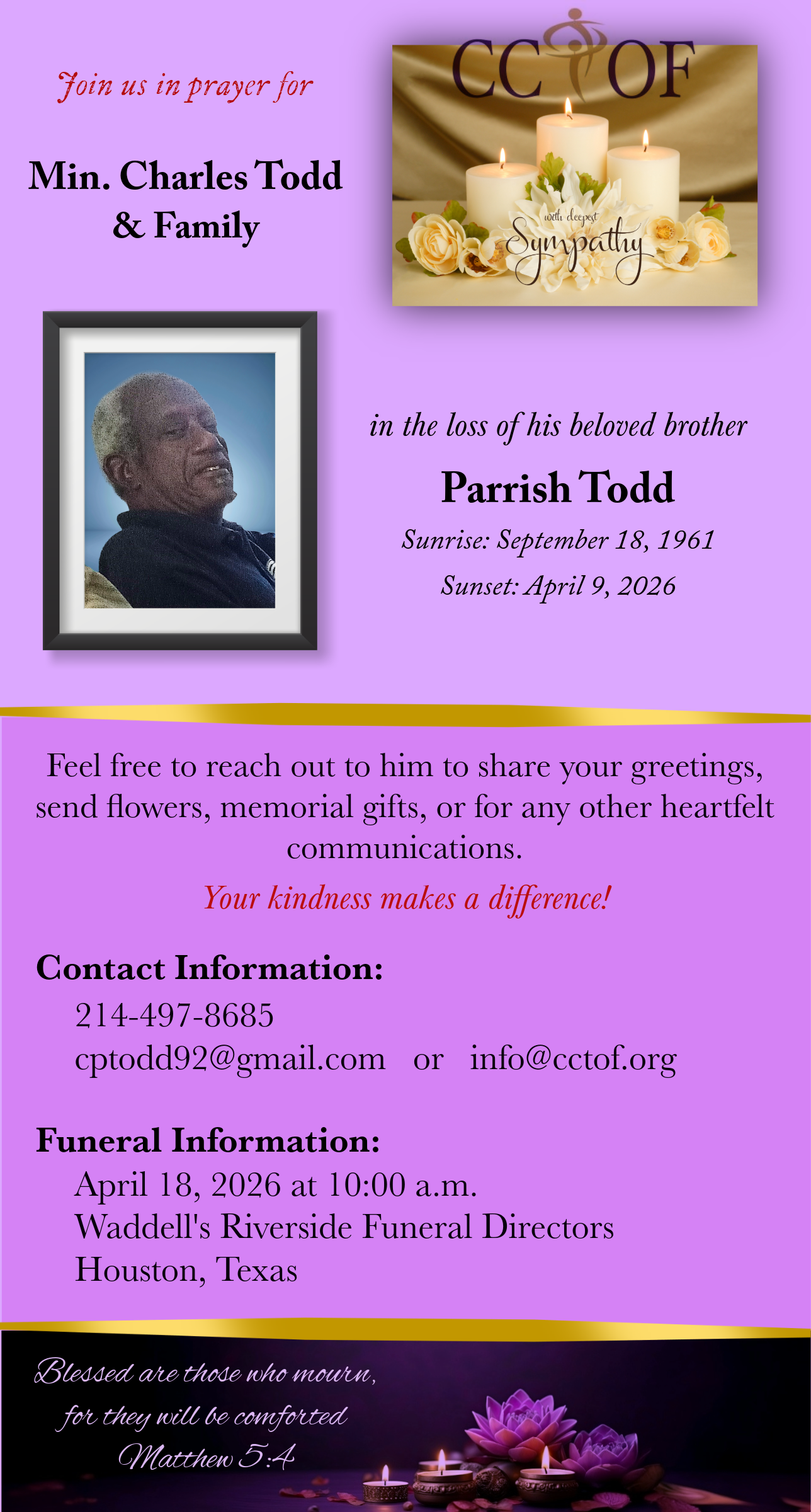 Join us in prayer for

Min. Charles Todd & Family

CCTOF

with deepest Sympathy

in the loss of his beloved brother

Parrish Todd

Sunrise: September 18, 1961

Sunset: April 9, 2026

Feel free to reach out to him to share your greetings, send flowers, memorial gifts, or for any other heartfelt communications.

Your kindness makes a difference!

Contact Information:

214-497-8685
cptodd92@gmail.com or info@cctof.org

Funeral Information:

April 18, 2026 at 10:00 a.m.
Waddell's Riverside Funeral Directors
Houston, Texas

Blessed are those who mourn, for they will be comforted
Matthew 5:4